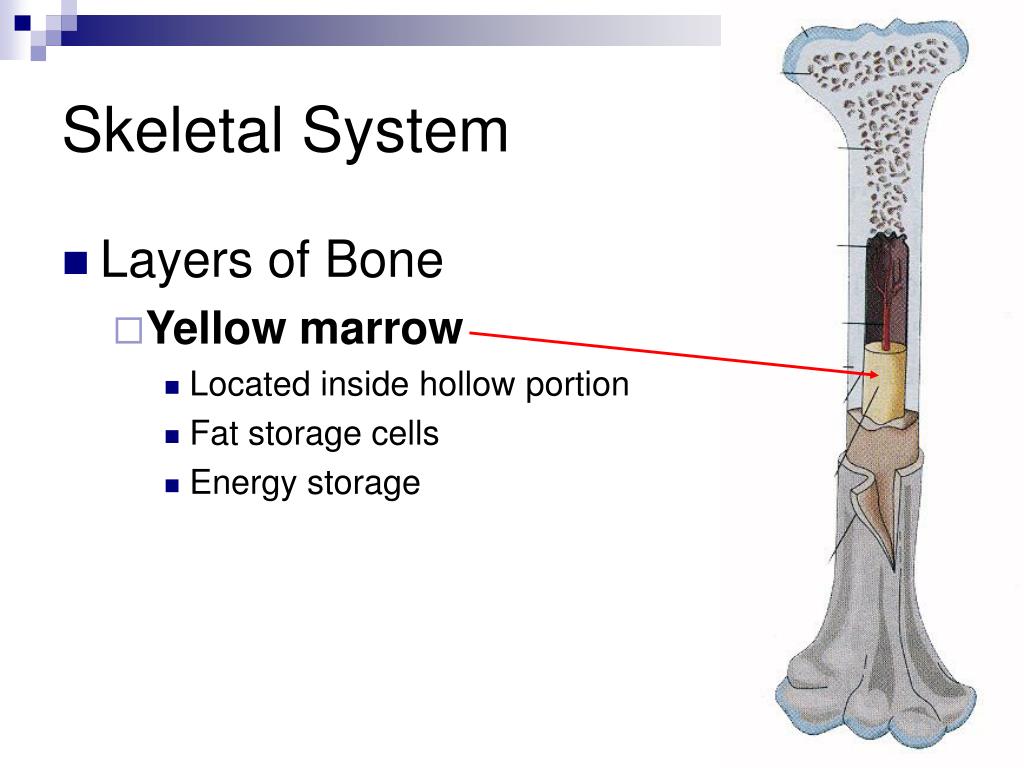 Skeletal System

Layers of Bone

Yellow marrow

Located inside hollow portion

Fat storage cells

Energy storage